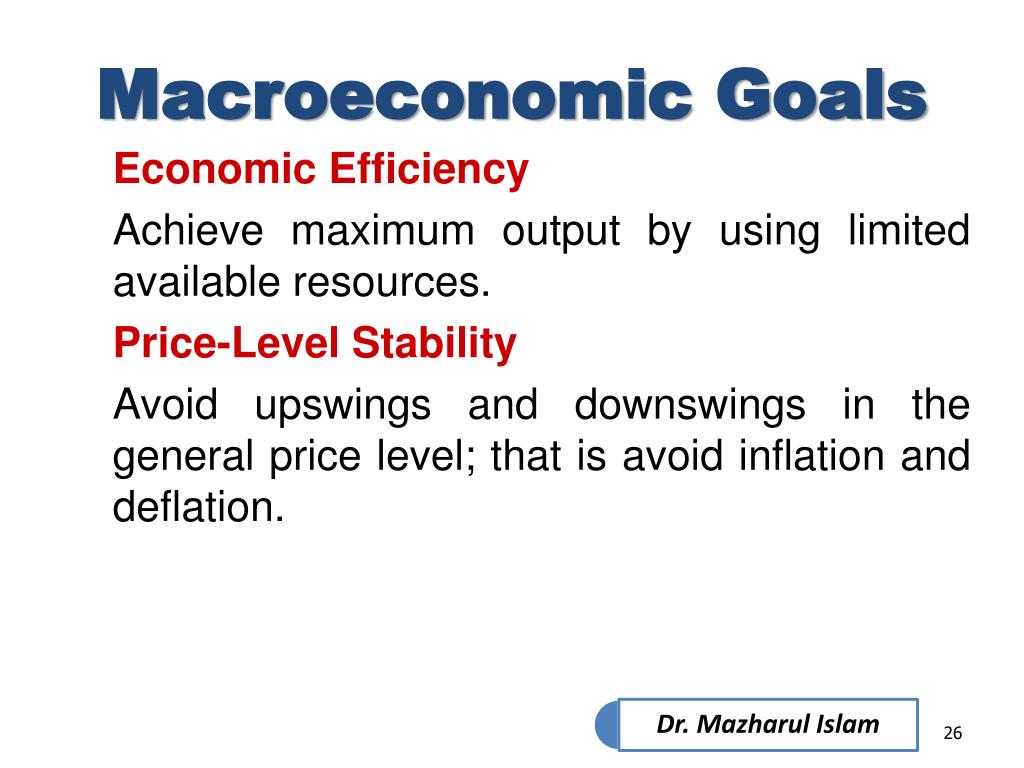 Macroeconomic Goals

Economic Efficiency

Achieve maximum output by using limited available resources.

Price-Level Stability

Avoid upswings and downswings in the general price level; that is avoid inflation and deflation.

Dr. Mazharul Islam

26